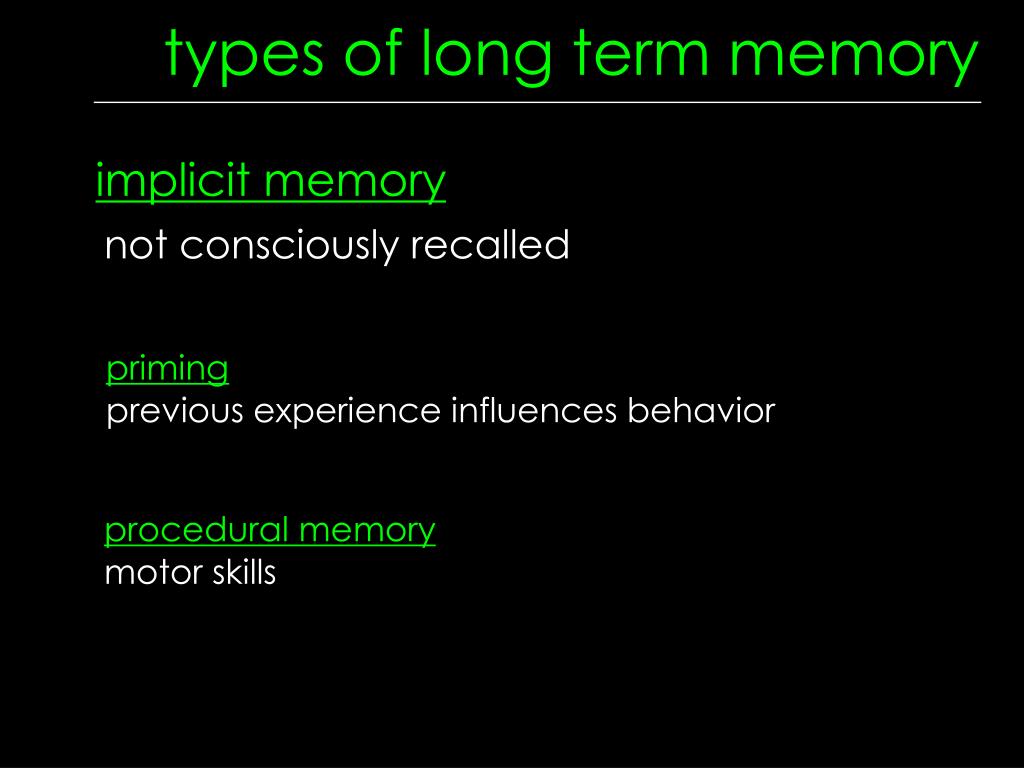 types of long term memory

implicit memory
not consciously recalled

priming
previous experience influences behavior

procedural memory
motor skills